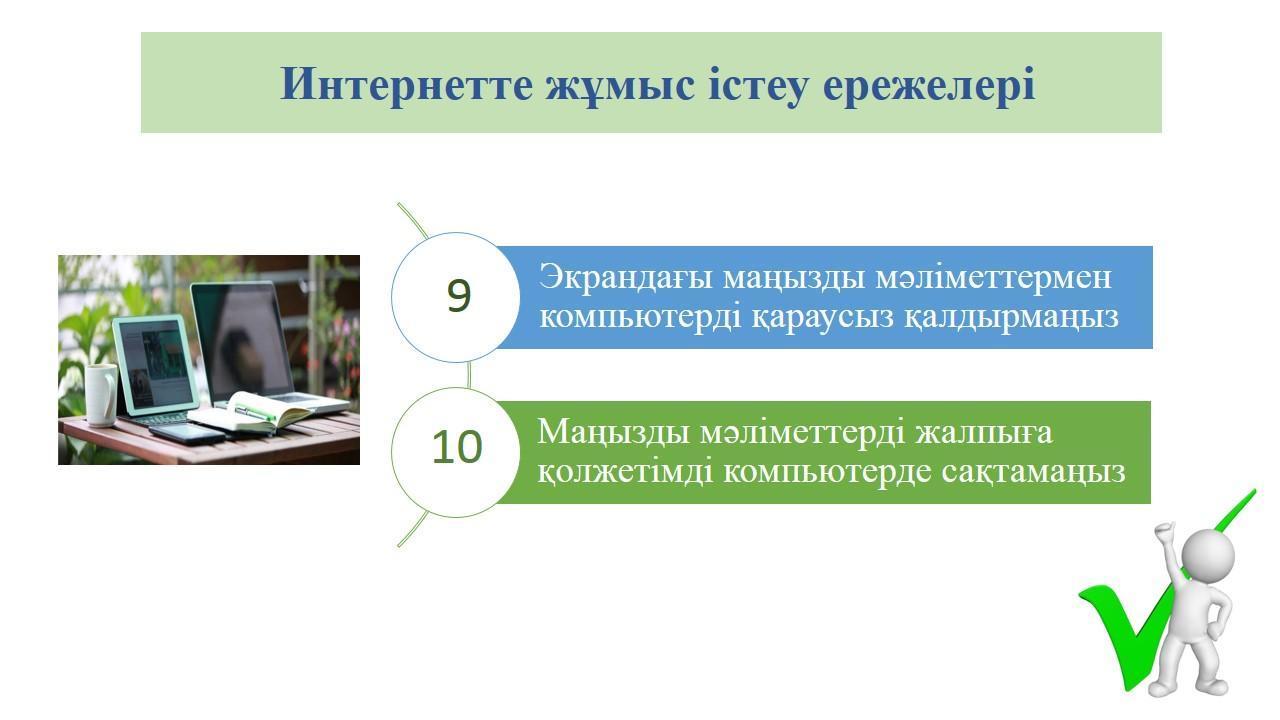 Интернетте жұмыс істеу ережелері

9

Экрандағы маңызды мәліметтермен компьютерді қараусыз қалдырмаңыз

10

Маңызды мәліметтерді жалпыға қолжетімді компьютерде сақтамаңыз